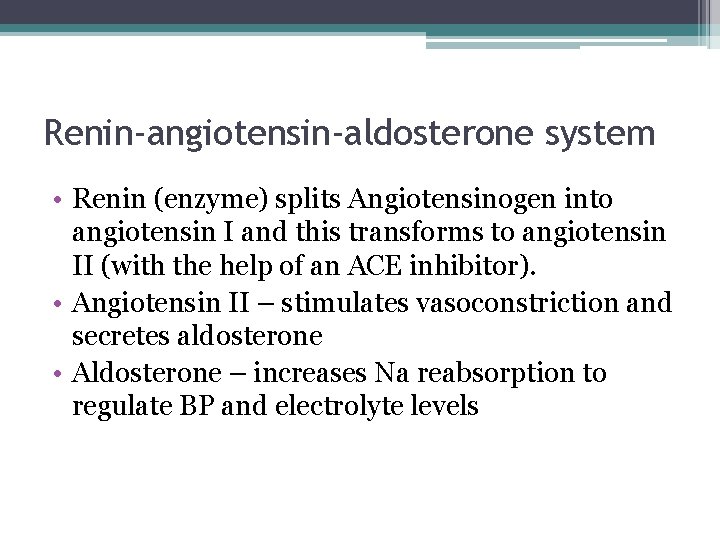 Renin-angiotensin-aldosterone system

• Renin (enzyme) splits Angiotensinogen into angiotensin I and this transforms to angiotensin II (with the help of an ACE inhibitor).
• Angiotensin II – stimulates vasoconstriction and secretes aldosterone
• Aldosterone – increases Na reabsorption to regulate BP and electrolyte levels